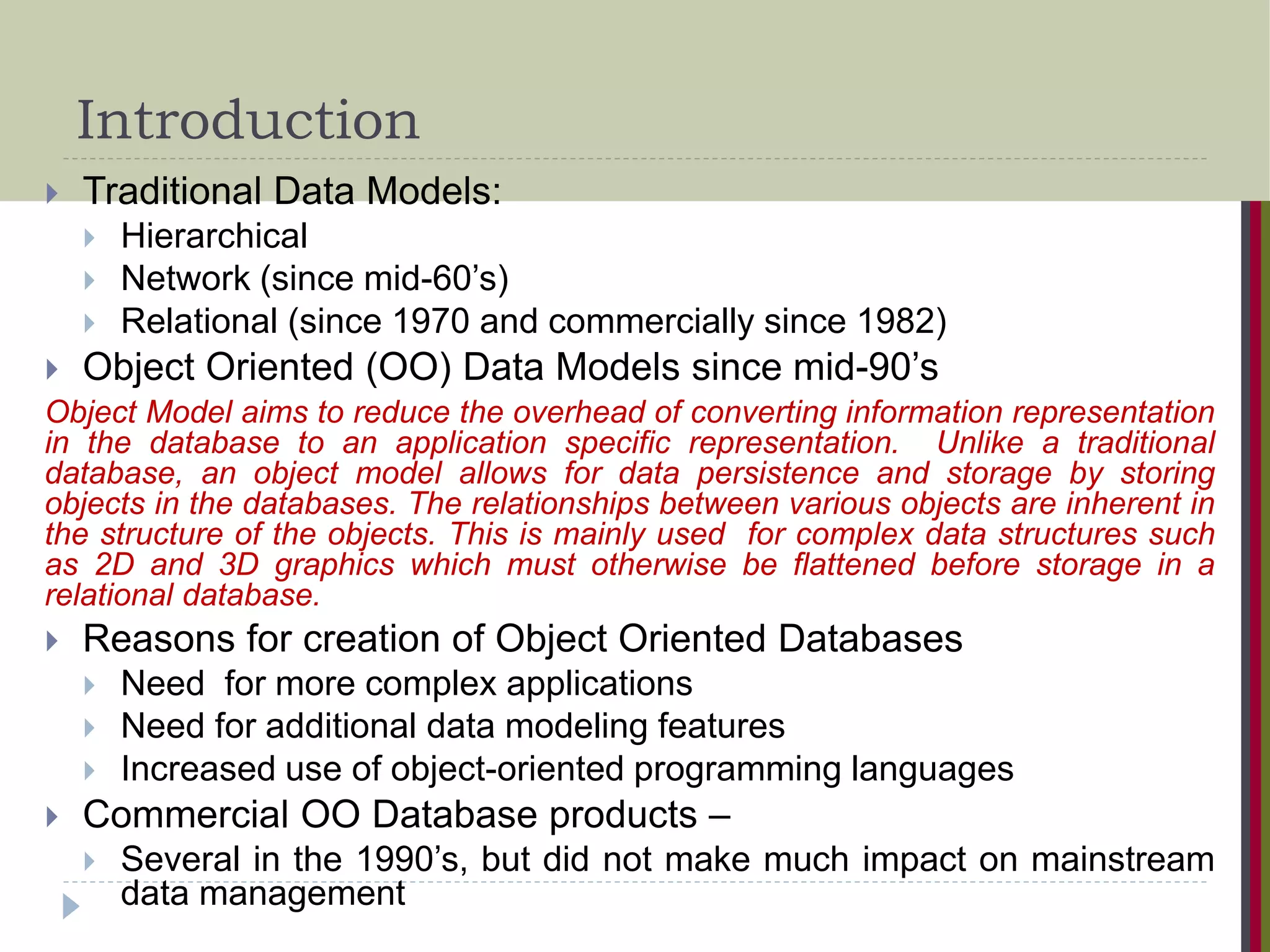 Introduction

Traditional Data Models:

Hierarchical

Network (since mid-60’s)

Relational (since 1970 and commercially since 1982)

Object Oriented (OO) Data Models since mid-90’s

Object Model aims to reduce the overhead of converting information representation in the database to an application specific representation. Unlike a traditional database, an object model allows for data persistence and storage by storing objects in the databases. The relationships between various objects are inherent in the structure of the objects. This is mainly used for complex data structures such as 2D and 3D graphics which must otherwise be flattened before storage in a relational database.

Reasons for creation of Object Oriented Databases

Need for more complex applications

Need for additional data modeling features

Increased use of object-oriented programming languages

Commercial OO Database products –

Several in the 1990’s, but did not make much impact on mainstream data management